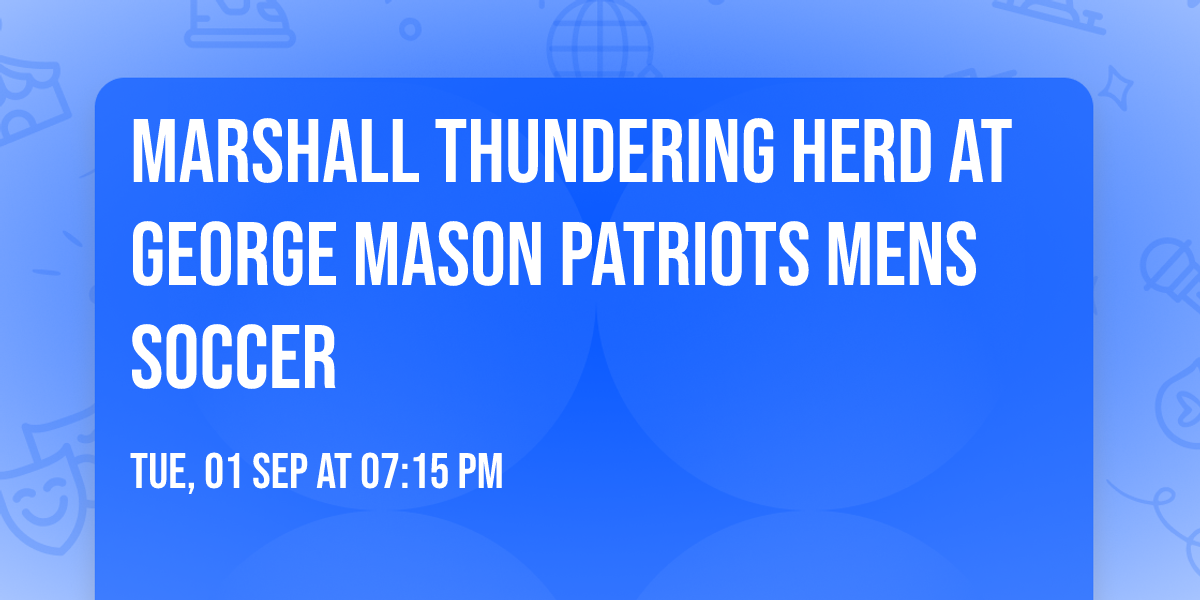 MARSHALL THUNDERING HERD AT GEORGE MASON PATRIOTS MENS SOCCER

TUE, 01 SEP AT 07:15 PM